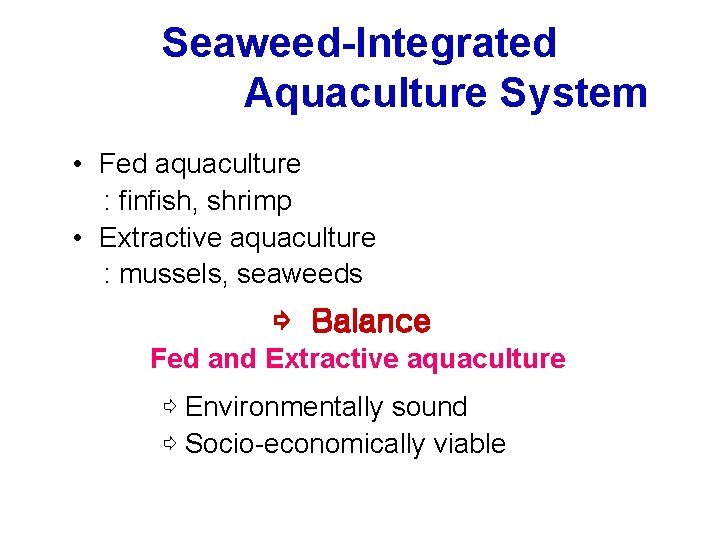 Seaweed-Integrated Aquaculture System

• Fed aquaculture
: finfish, shrimp
• Extractive aquaculture
: mussels, seaweeds

⇨ Balance
Fed and Extractive aquaculture

⇨ Environmentally sound
⇨ Socio-economically viable